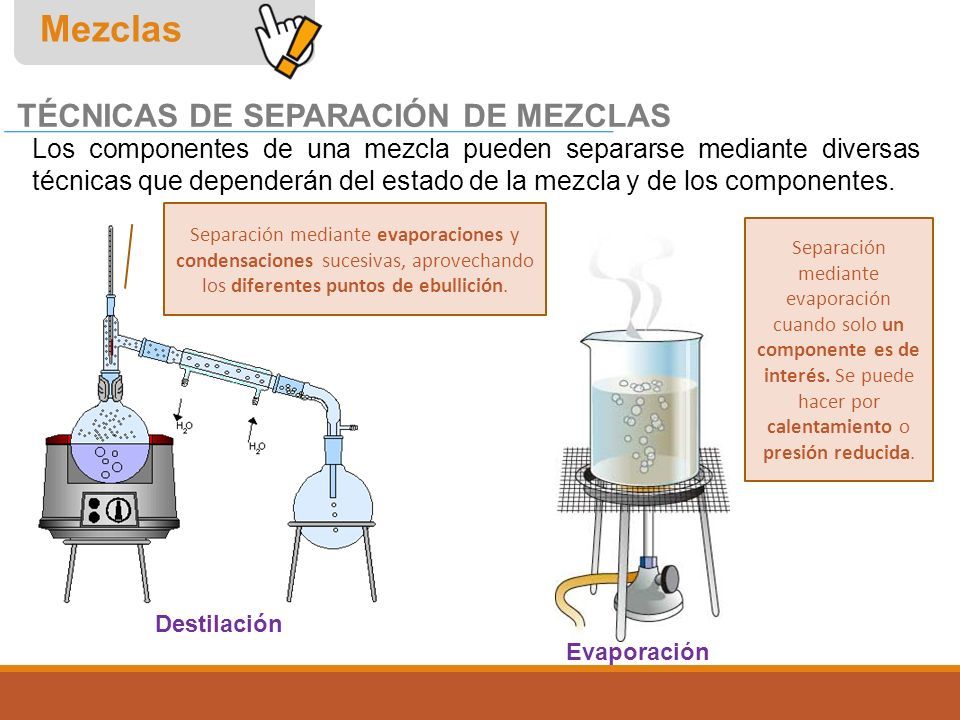 Mezclas

TÉCNICAS DE SEPARACIÓN DE MEZCLAS

Los componentes de una mezcla pueden separarse mediante diversas técnicas que dependerán del estado de la mezcla y de los componentes.

Separación mediante evaporaciones y condensaciones sucesivas, aprovechando los diferentes puntos de ebullición.

$H_2O$

$H_2O$

Destilación

Separación mediante evaporación cuando solo un componente es de interés. Se puede hacer por calentamiento o presión reducida.

Evaporación